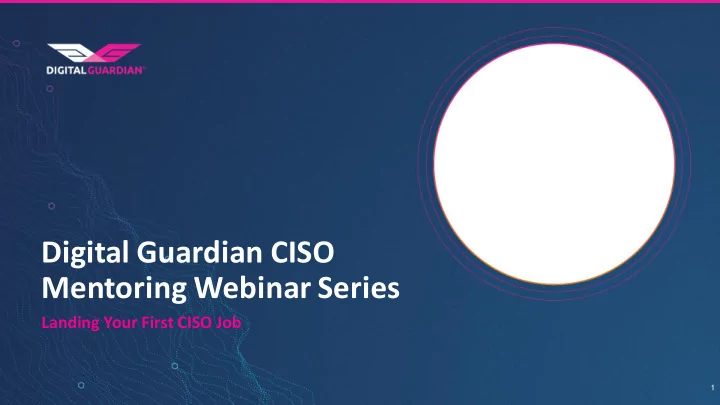 DIGITAL GUARDIAN

Digital Guardian CISO Mentoring Webinar Series

Landing Your First CISO Job

1